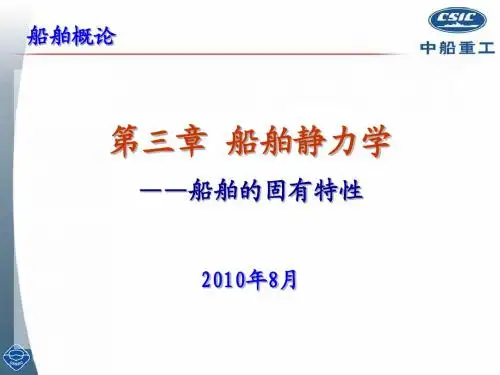 船舶概论

CSIC
中船重工

第三章 船舶静力学
——船舶的固有特性

2010年8月